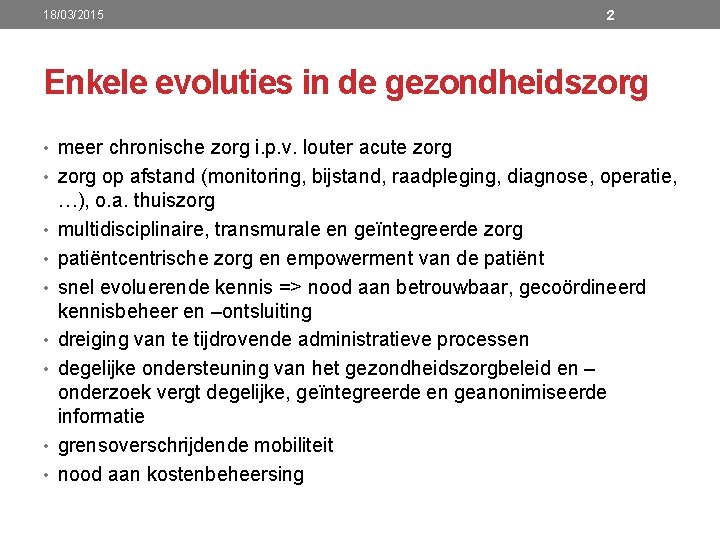 18/03/2015

2

Enkele evoluties in de gezondheidszorg

• meer chronische zorg i.p.v. louter acute zorg
• zorg op afstand (monitoring, bijstand, raadpleging, diagnose, operatie, …), o.a. thuiszorg
• multidisciplinaire, transmurale en geïntegreerde zorg
• patiëntcentrische zorg en empowerment van de patiënt
• snel evoluerende kennis => nood aan betrouwbaar, gecoördineerd kennisbeheer en –ontsluiting
• dreiging van te tijdrovende administratieve processen
• degelijke ondersteuning van het gezondheidszorgbeleid en –onderzoek vergt degelijke, geïntegreerde en geanonimiseerde informatie
• grensoverschrijdende mobiliteit
• nood aan kostenbeheersing